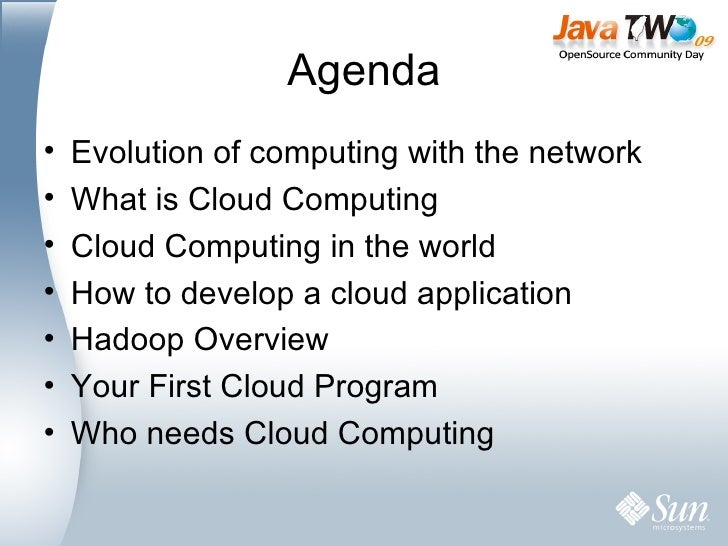 Java TWO 09
OpenSource Community Day

Agenda

• Evolution of computing with the network
• What is Cloud Computing
• Cloud Computing in the world
• How to develop a cloud application
• Hadoop Overview
• Your First Cloud Program
• Who needs Cloud Computing

Sun
microsystems